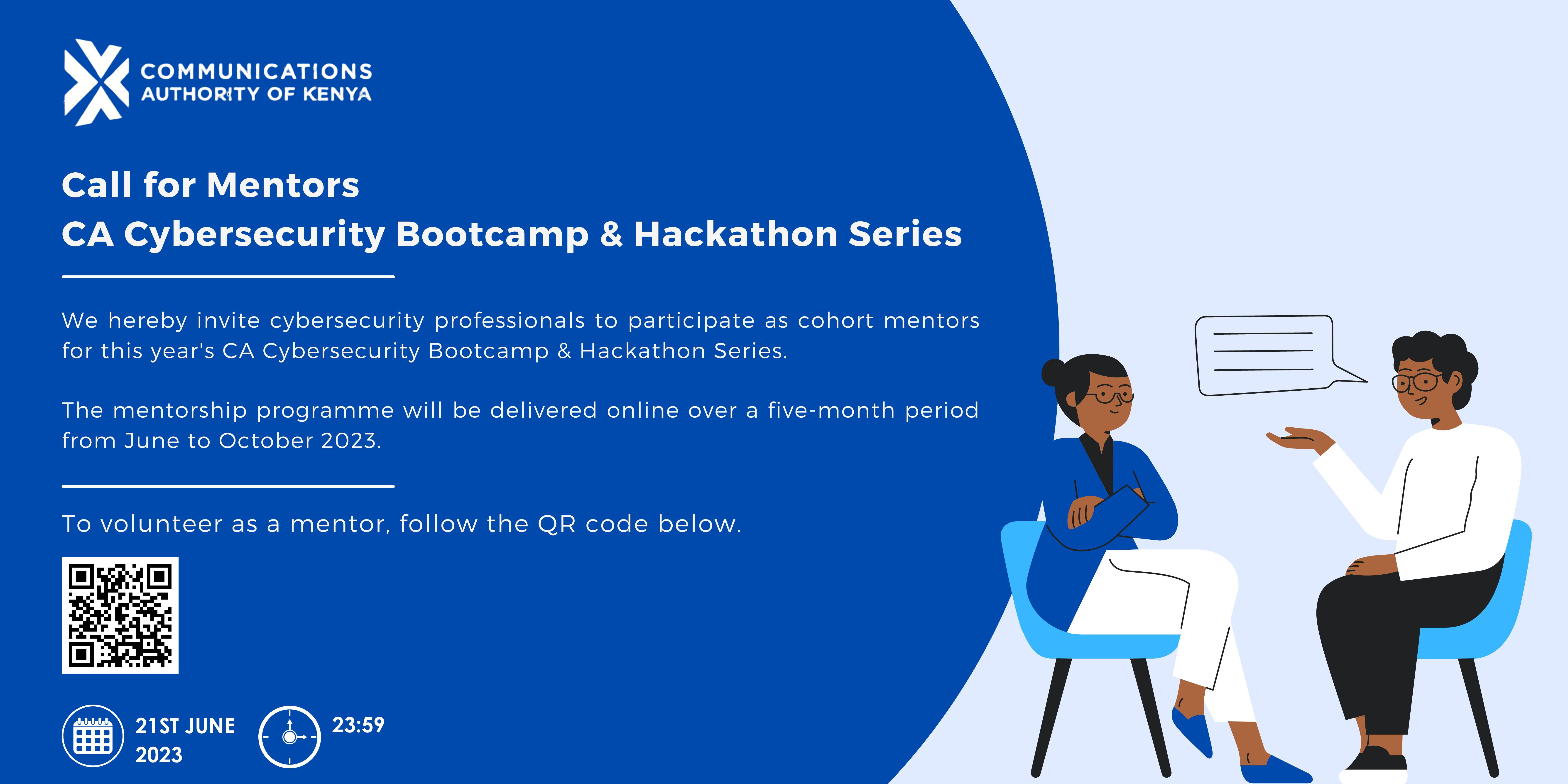 COMMUNICATIONS
AUTHORITY OF KENYA

Call for Mentors
CA Cybersecurity Bootcamp & Hackathon Series

We hereby invite cybersecurity professionals to participate as cohort mentors for this year's CA Cybersecurity Bootcamp & Hackathon Series.

The mentorship programme will be delivered online over a five-month period from June to October 2023.

To volunteer as a mentor, follow the QR code below.

21ST JUNE 2023

23:59